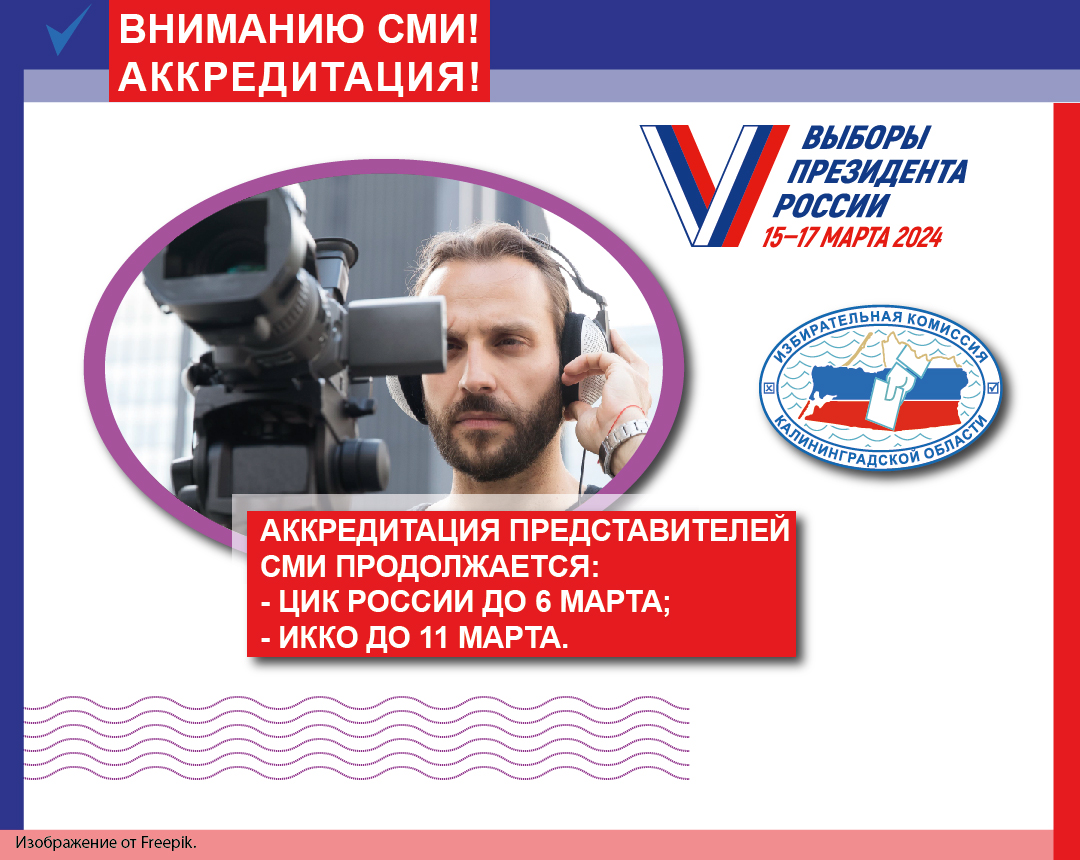 ВНИМАНИЮ СМИ!
АККРЕДИТАЦИЯ!

ВЫБОРЫ ПРЕЗИДЕНТА РОССИИ
15–17 МАРТА 2024

ИЗБИРАТЕЛЬНАЯ КОМИССИЯ КАЛИНИНГРАДСКОЙ ОБЛАСТИ

АККРЕДИТАЦИЯ ПРЕДСТАВИТЕЛЕЙ СМИ ПРОДОЛЖАЕТСЯ:
- ЦИК РОССИИ ДО 6 МАРТА;
- ИККО ДО 11 МАРТА.

Изображение от Freepik.